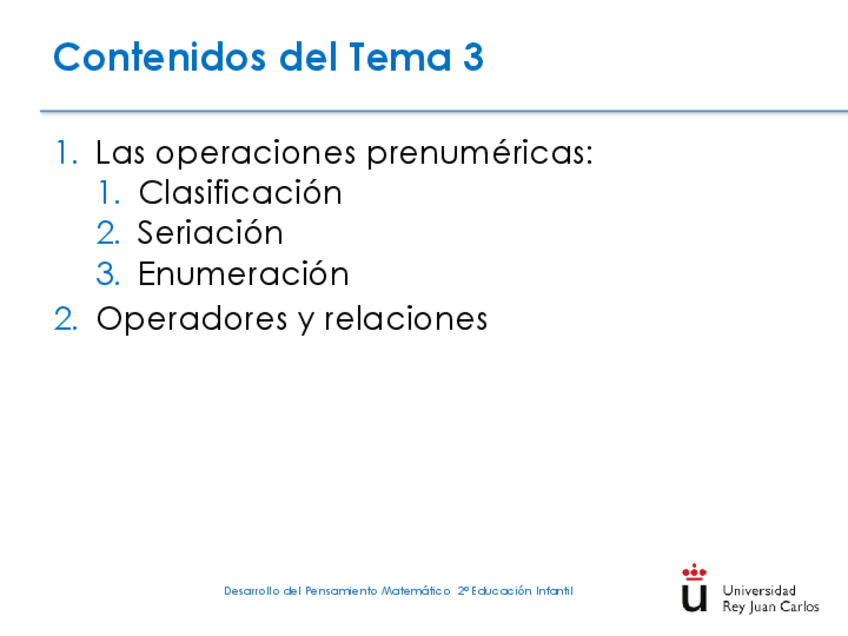 Contenidos del Tema 3

1. Las operaciones prenuméricas:
   1. Clasificación
   2. Seriación
   3. Enumeración
2. Operadores y relaciones

Desarrollo del Pensamiento Matemático 2º Educación Infantil

Universidad Rey Juan Carlos